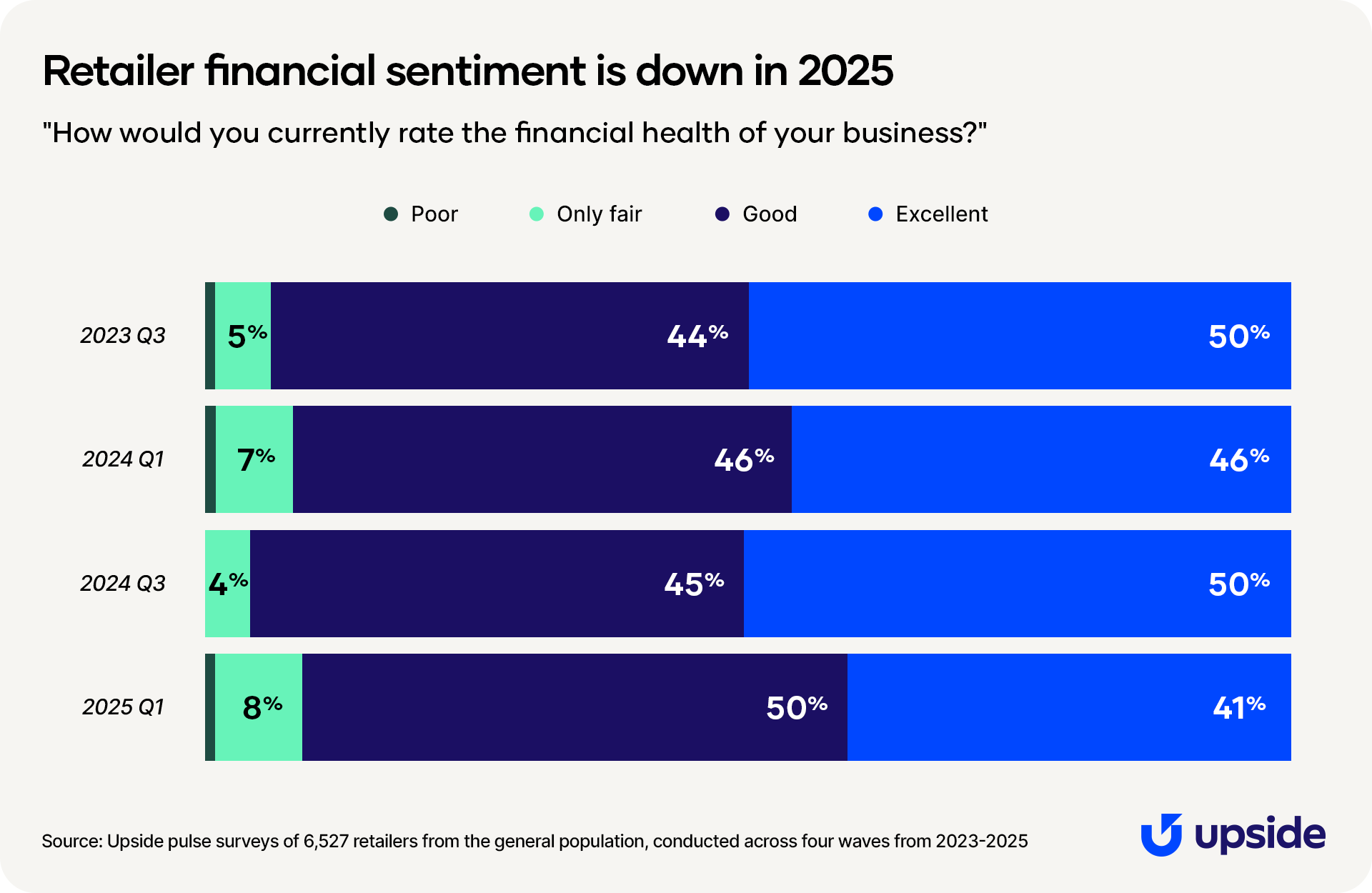 Retailer financial sentiment is down in 2025

"How would you currently rate the financial health of your business?"

Poor Only fair Good Excellent

2023 Q3 5% 44% 50%

2024 Q1 7% 46% 46%

2024 Q3 4% 45% 50%

2025 Q1 8% 50% 41%

Source: Upside pulse surveys of 6,527 retailers from the general population, conducted across four waves from 2023-2025

upside